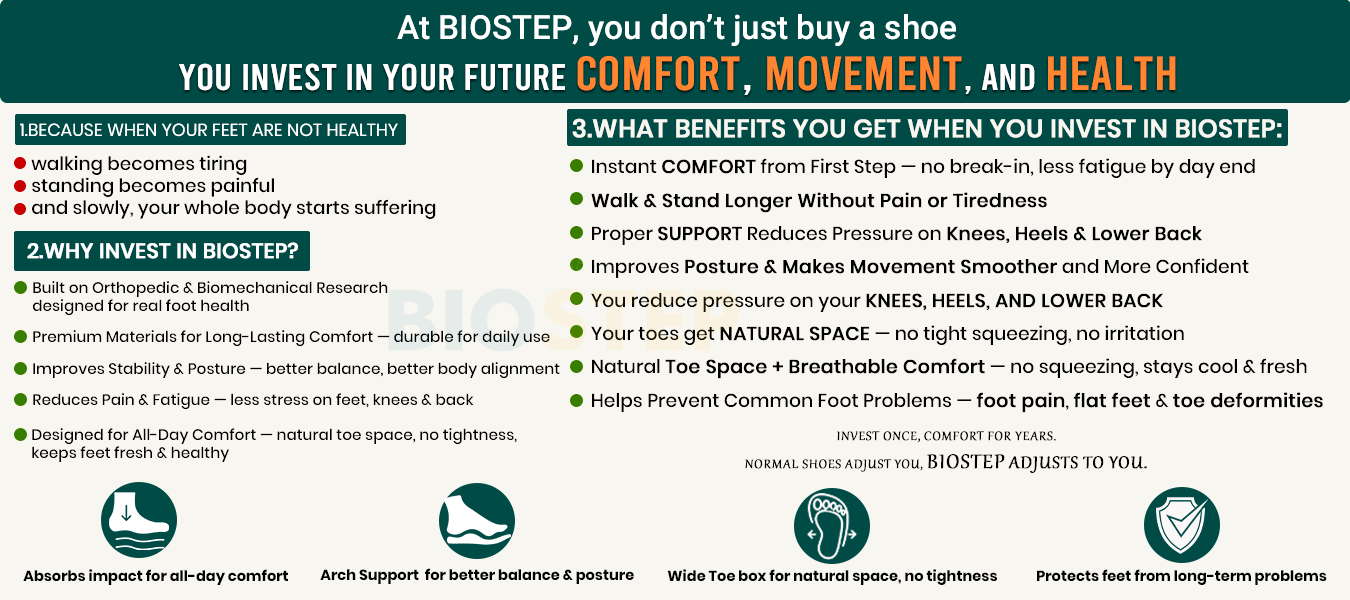 At BIOSTEP, you don't just buy a shoe

YOU INVEST IN YOUR FUTURE COMFORT, MOVEMENT, AND HEALTH

1.BECAUSE WHEN YOUR FEET ARE NOT HEALTHY

walking becomes tiring
standing becomes painful
and slowly, your whole body starts suffering

2.WHY INVEST IN BIOSTEP?

Built on Orthopedic & Biomechanical Research designed for real foot health

Premium Materials for Long-Lasting Comfort — durable for daily use

Improves Stability & Posture — better balance, better body alignment

Reduces Pain & Fatigue — less stress on feet, knees & back

Designed for All-Day Comfort — natural toe space, no tightness, keeps feet fresh & healthy

3.WHAT BENEFITS YOU GET WHEN YOU INVEST IN BIOSTEP:

Instant COMFORT from First Step — no break-in, less fatigue by day end

Walk & Stand Longer Without Pain or Tiredness

Proper SUPPORT Reduces Pressure on Knees, Heels & Lower Back

Improves Posture & Makes Movement Smoother and More Confident

You reduce pressure on your KNEES, HEELS, AND LOWER BACK

Your toes get NATURAL SPACE — no tight squeezing, no irritation

Natural Toe Space + Breathable Comfort — no squeezing, stays cool & fresh

Helps Prevent Common Foot Problems — foot pain, flat feet & toe deformities

INVEST ONCE, COMFORT FOR YEARS.

NORMAL SHOES ADJUST YOU, BIOSTEP ADJUSTS TO YOU.

BIOSTEP

Absorbs impact for all-day comfort

Arch Support for better balance & posture

Wide Toe box for natural space, no tightness

Protects feet from long-term problems